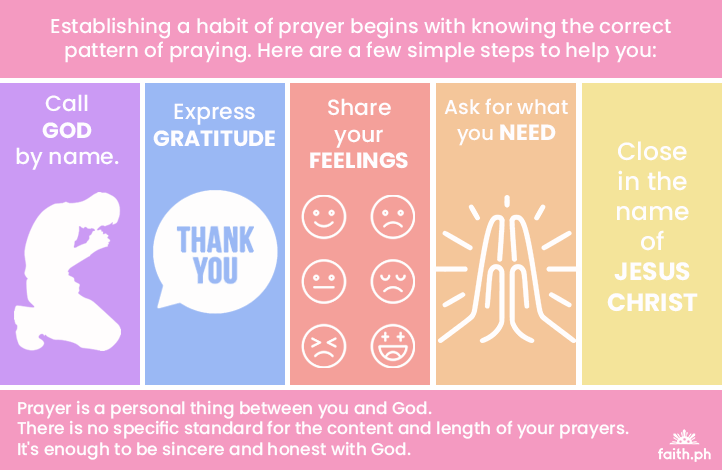 Establishing a habit of prayer begins with knowing the correct pattern of praying. Here are a few simple steps to help you:

Call GOD by name.

Express GRATITUDE

THANK YOU

Share your FEELINGS

Ask for what you NEED

Close in the name of JESUS CHRIST

Prayer is a personal thing between you and God.
There is no specific standard for the content and length of your prayers.
It's enough to be sincere and honest with God.

faith.ph